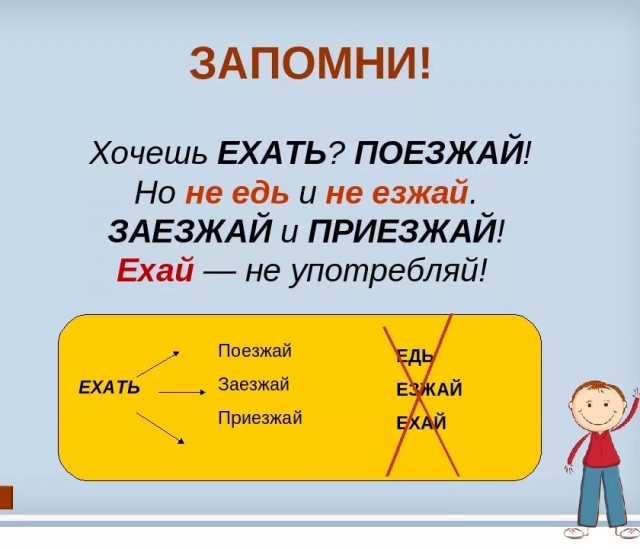 ЗАПОМНИ!

Хочешь ЕХАТЬ? ПОЕЗЖАЙ!
Но не едь и не езжай.
ЗАЕЗЖАЙ и ПРИЕЗЖАЙ!
Ехай — не употребляй!

ЕХАТЬ

Поезжай
Заезжай
Приезжай

ЕДЬ
ЕЗЖАЙ
ЕХАЙ